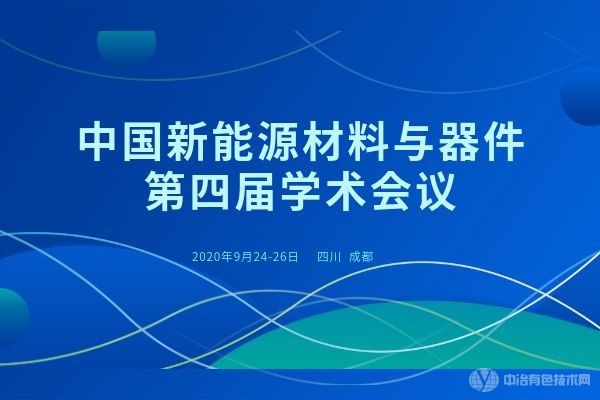 中国新能源材料与器件
第四届学术会议

2020年9月24-26日 四川 成都

中冶有色技术网